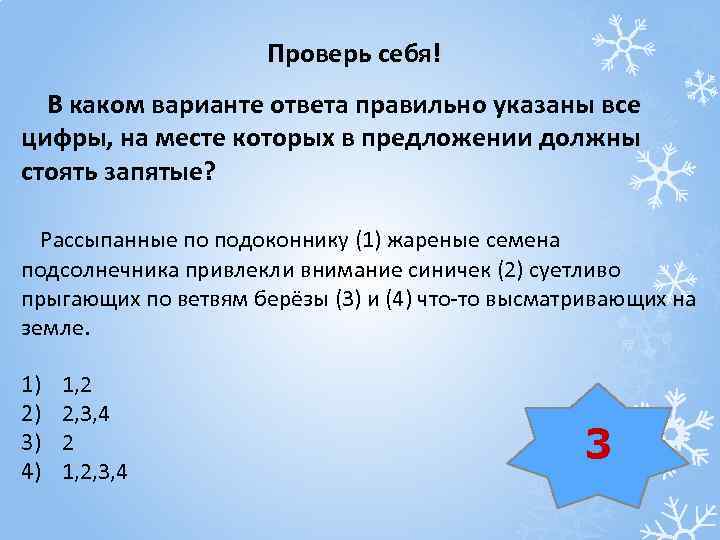 Проверь себя!

В каком варианте ответа правильно указаны все цифры, на месте которых в предложении должны стоять запятые?

Рассыпанные по подоконнику (1) жареные семена подсолнечника привлекли внимание синичек (2) суетливо прыгающих по ветвям берёзы (3) и (4) что-то высматривающих на земле.

1) 1,2
2) 2,3,4
3) 2
4) 1,2,3,4

3